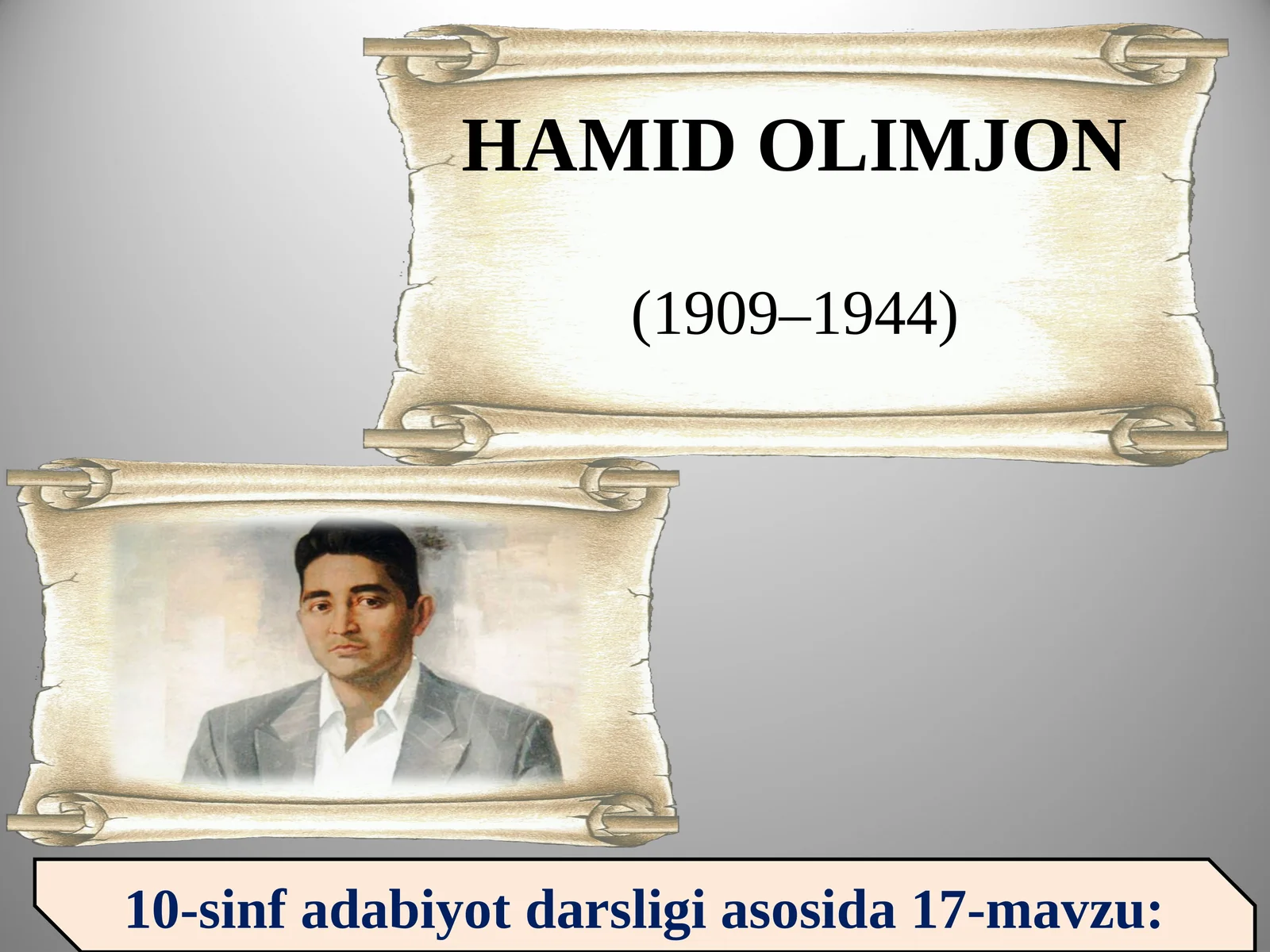 HAMID OLIMJON

(1909–1944)

10-sinf adabiyot darsligi asosida 17-mavzu: